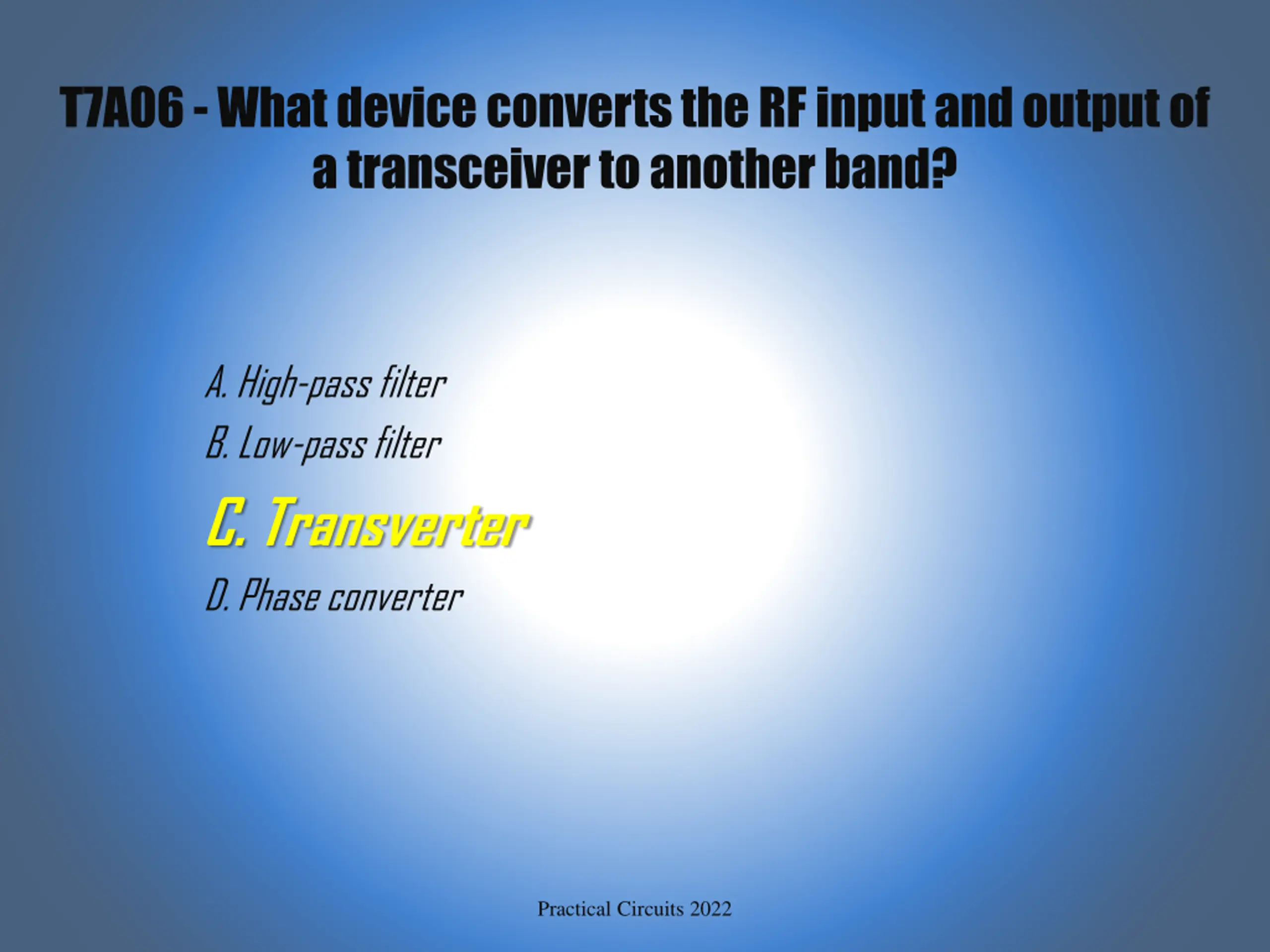 T7A06 - What device converts the RF input and output of a transceiver to another band?

A. High-pass filter

B. Low-pass filter

C. Transverter

D. Phase converter

Practical Circuits 2022